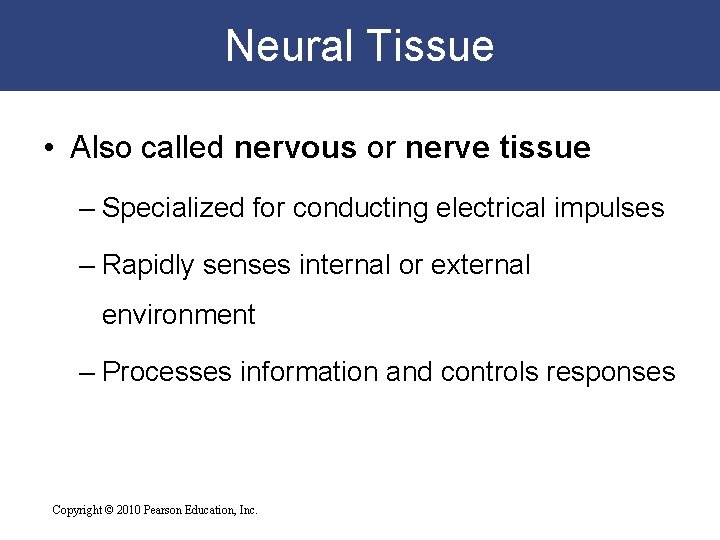 Neural Tissue

• Also called nervous or nerve tissue

– Specialized for conducting electrical impulses

– Rapidly senses internal or external environment

– Processes information and controls responses

Copyright © 2010 Pearson Education, Inc.